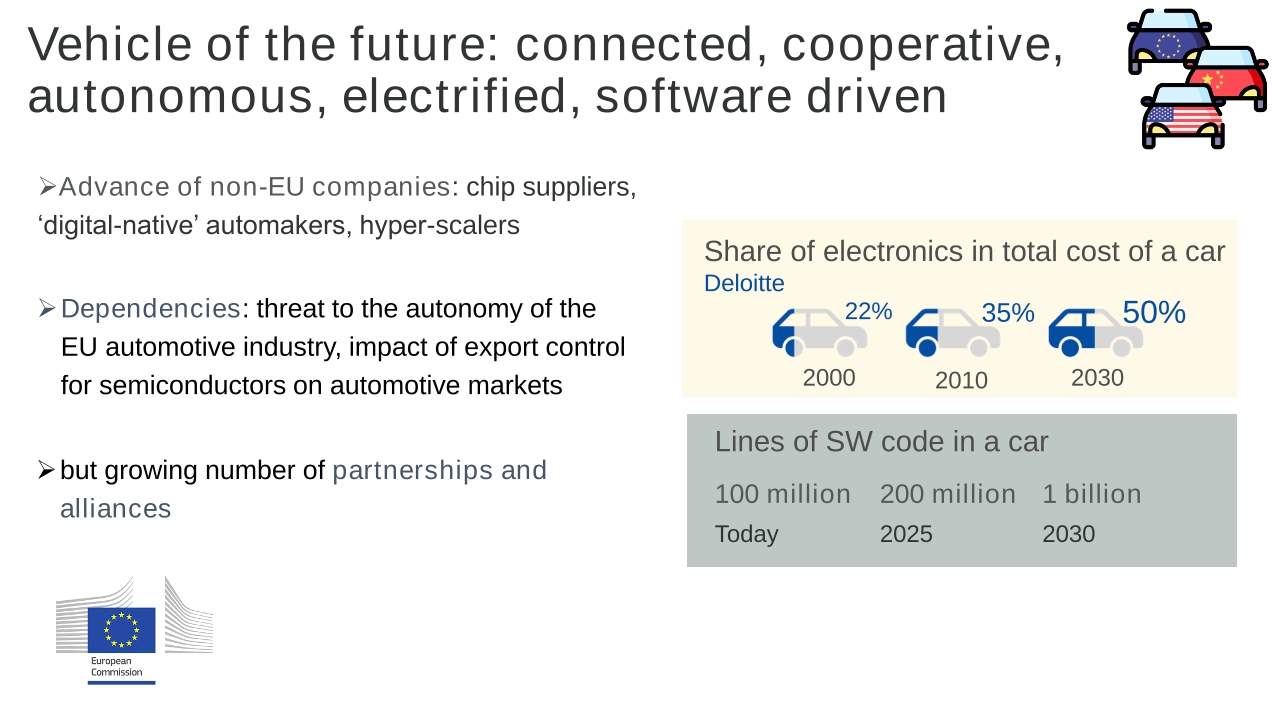 Vehicle of the future: connected, cooperative, autonomous, electrified, software driven

➢Advance of non-EU companies: chip suppliers, ‘digital-native’ automakers, hyper-scalers

➢Dependencies: threat to the autonomy of the EU automotive industry, impact of export control for semiconductors on automotive markets

➢but growing number of partnerships and alliances

Share of electronics in total cost of a car
Deloitte

22% 35% 50%
2000 2010 2030

Lines of SW code in a car

| 100 million | 200 million | 1 billion |
|---|---|---|
| Today | 2025 | 2030 |

European Commission